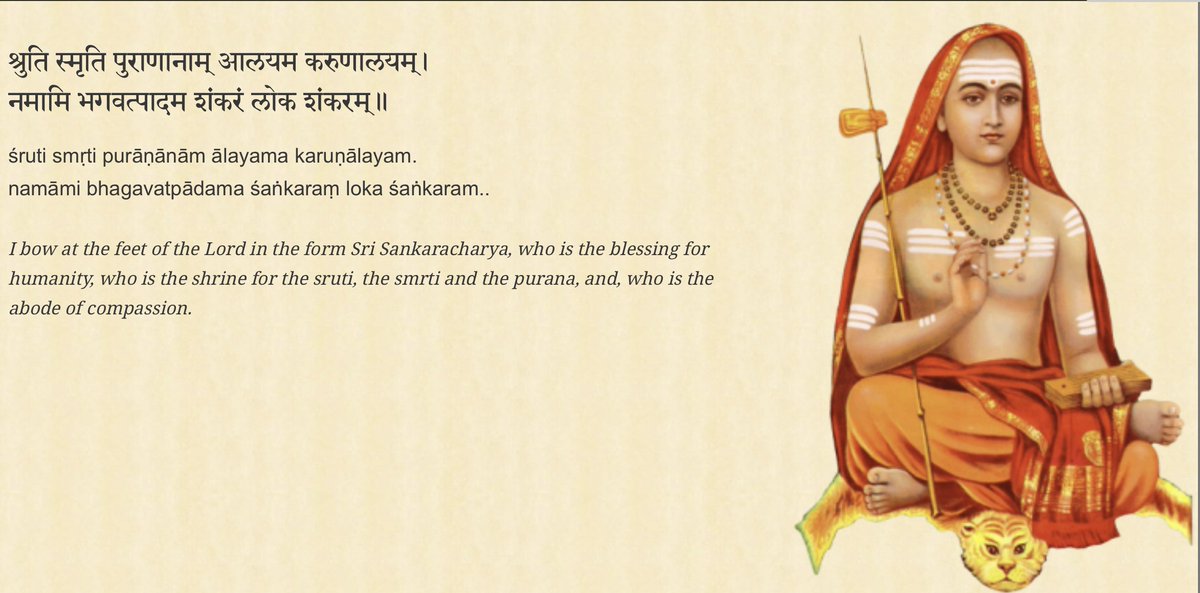 श्रुति स्मृति पुराणानाम् आलयम करुणालयम्।
नमामि भगवत्पादम शंकरं लोक शंकरम्॥

śruti smṛti purāṇānām ālayama karuṇālayam.
namāmi bhagavatpādama śaṅkaraṃ loka śaṅkaram..

I bow at the feet of the Lord in the form Sri Sankaracharya, who is the blessing for humanity, who is the shrine for the sruti, the smrti and the purana, and, who is the abode of compassion.